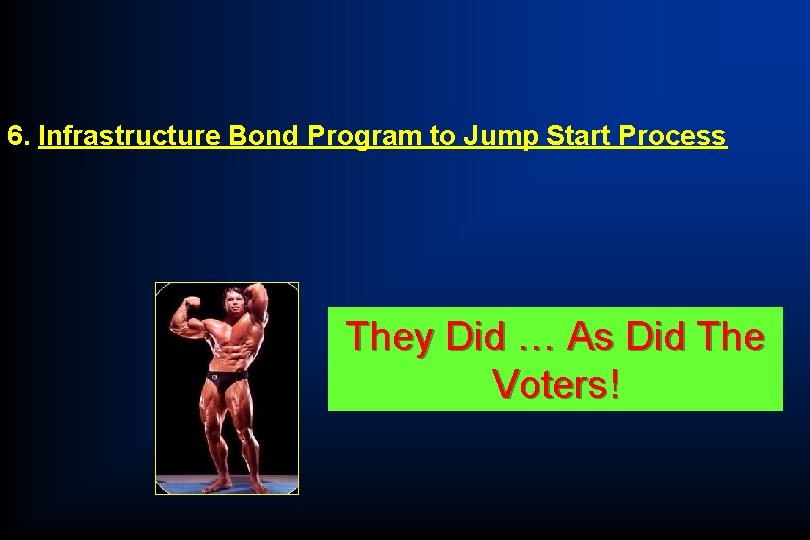 6. Infrastructure Bond Program to Jump Start Process

They Did … As Did The Voters!